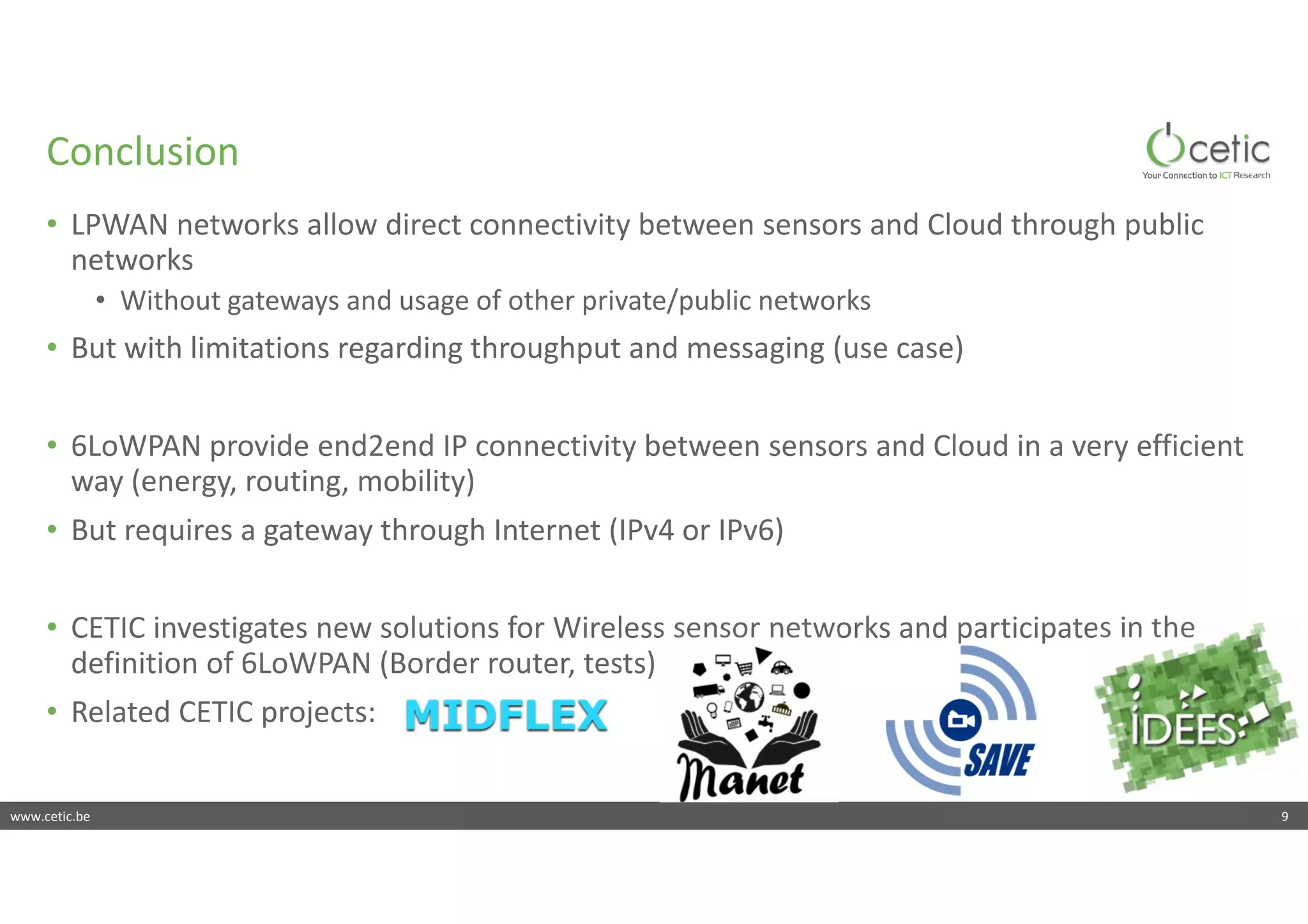 Conclusion

cetic
Your Connection to ICT Research

• LPWAN networks allow direct connectivity between sensors and Cloud through public networks
  • Without gateways and usage of other private/public networks
• But with limitations regarding throughput and messaging (use case)

• 6LoWPAN provide end2end IP connectivity between sensors and Cloud in a very efficient way (energy, routing, mobility)
• But requires a gateway through Internet (IPv4 or IPv6)

• CETIC investigates new solutions for Wireless sensor networks and participates in the definition of 6LoWPAN (Border router, tests)
• Related CETIC projects: MIDFLEX Manet SAVE IDEES

www.cetic.be 9